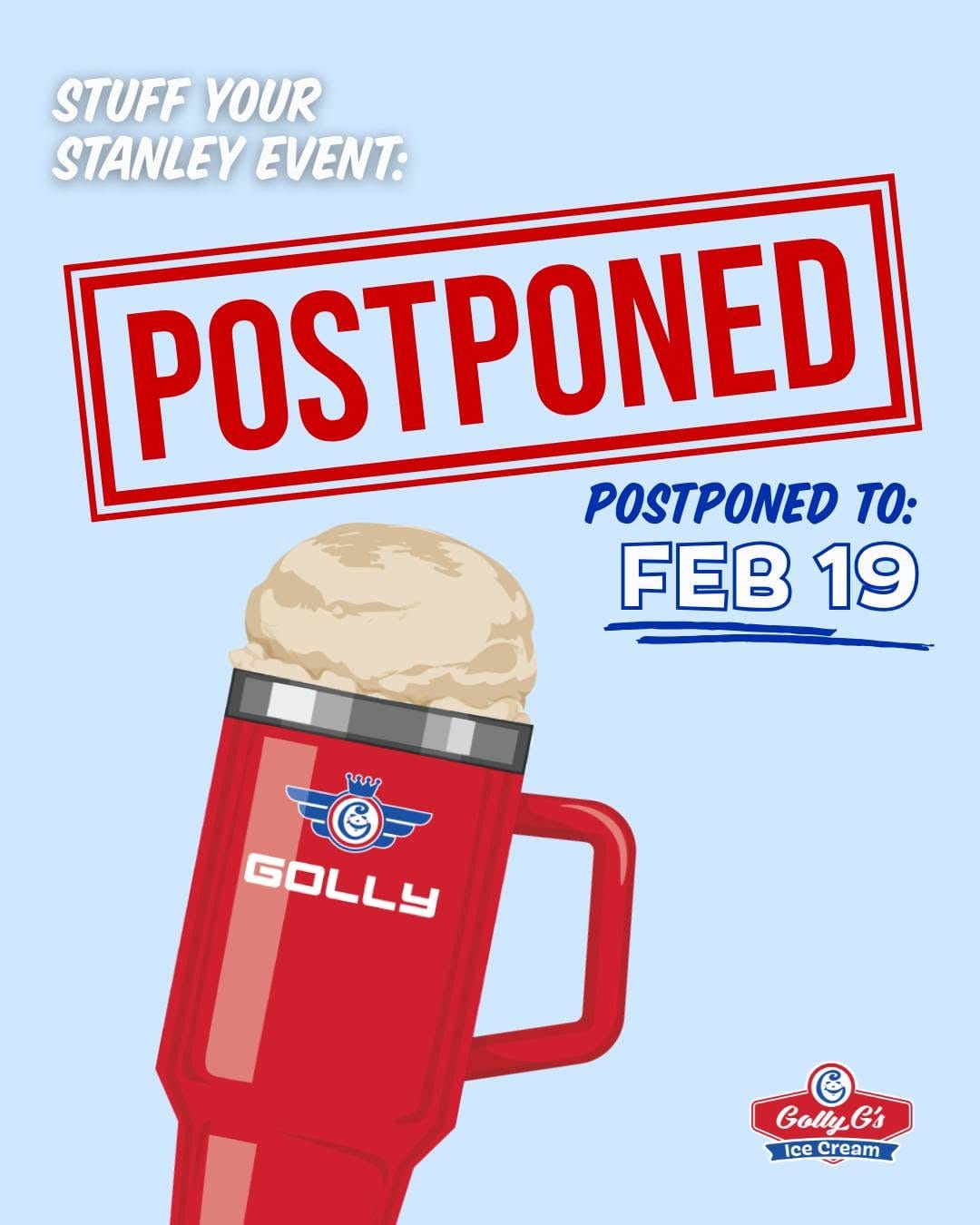 STUFF YOUR STANLEY EVENT:

POSTPONED

POSTPONED TO:
FEB 19

GOLLY

Golly G's
Ice Cream